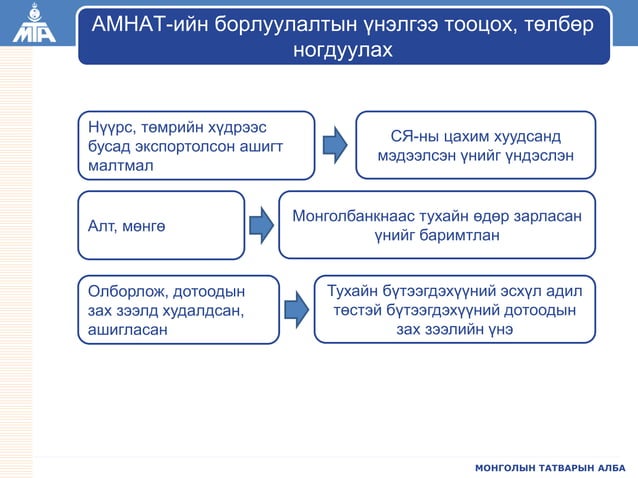 МТА

АМНАТ-ийн борлуулалтын үнэлгээ тооцох, төлбөр ногдуулах

Нүүрс, төмрийн хүдрээс бусад экспортолсон ашигт малтмал

СЯ-ны цахим хуудсанд мэдээлсэн үнийг үндэслэн

Алт, мөнгө

Монголбанкнаас тухайн өдөр зарласан үнийг баримтлан

Олборлож, дотоодын зах зээлд худалдсан, ашигласан

Тухайн бүтээгдэхүүний эсхүл адил төстэй бүтээгдэхүүний дотоодын зах зээлийн үнэ

МОНГОЛЫН ТАТВАРЫН АЛБА